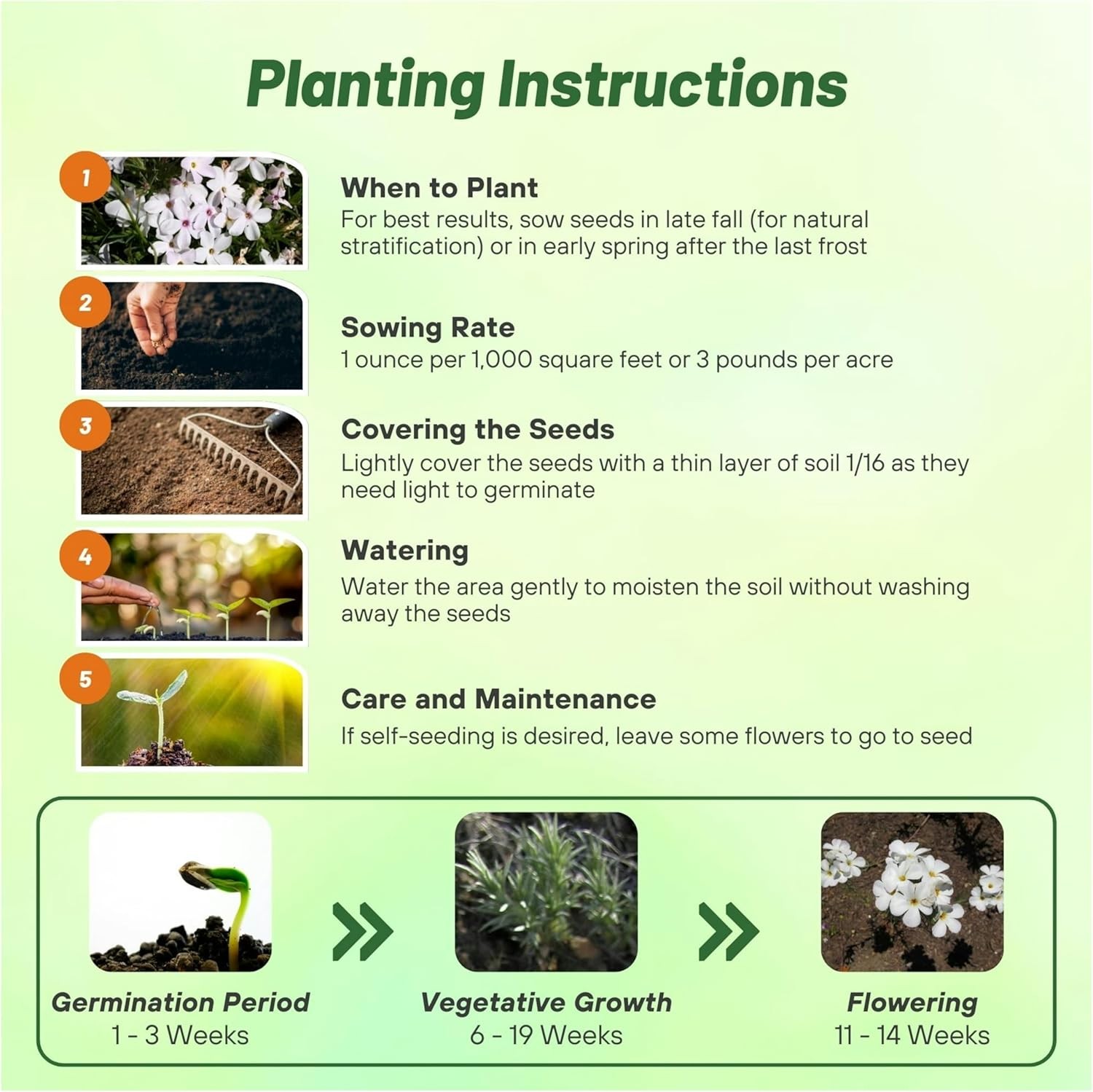 Planting Instructions

1

When to Plant
For best results, sow seeds in late fall (for natural stratification) or in early spring after the last frost

2

Sowing Rate
1 ounce per 1,000 square feet or 3 pounds per acre

3

Covering the Seeds
Lightly cover the seeds with a thin layer of soil 1/16 as they need light to germinate

4

Watering
Water the area gently to moisten the soil without washing away the seeds

5

Care and Maintenance
If self-seeding is desired, leave some flowers to go to seed

Germination Period
1 - 3 Weeks

Vegetative Growth
6 - 19 Weeks

Flowering
11 - 14 Weeks